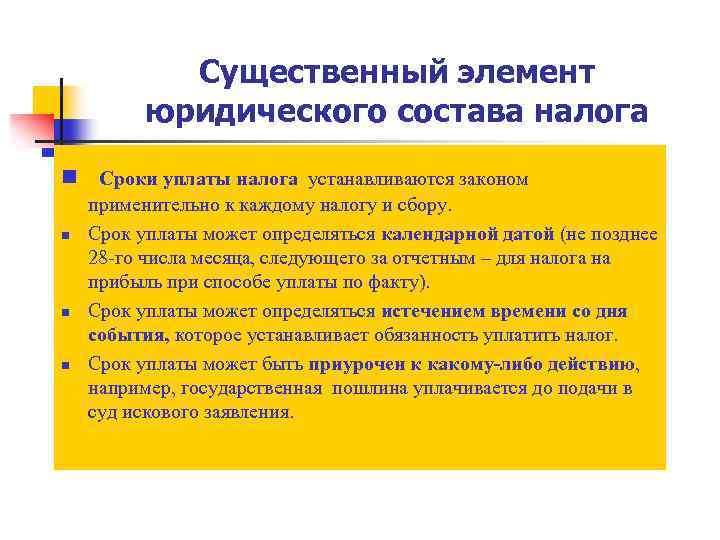 Существенный элемент юридического состава налога

Сроки уплаты налога устанавливаются законом применительно к каждому налогу и сбору.

Срок уплаты может определяться календарной датой (не позднее 28-го числа месяца, следующего за отчетным – для налога на прибыль при способе уплаты по факту).

Срок уплаты может определяться истечением времени со дня события, которое устанавливает обязанность уплатить налог.

Срок уплаты может быть приурочен к какому-либо действию, например, государственная пошлина уплачивается до подачи в суд искового заявления.